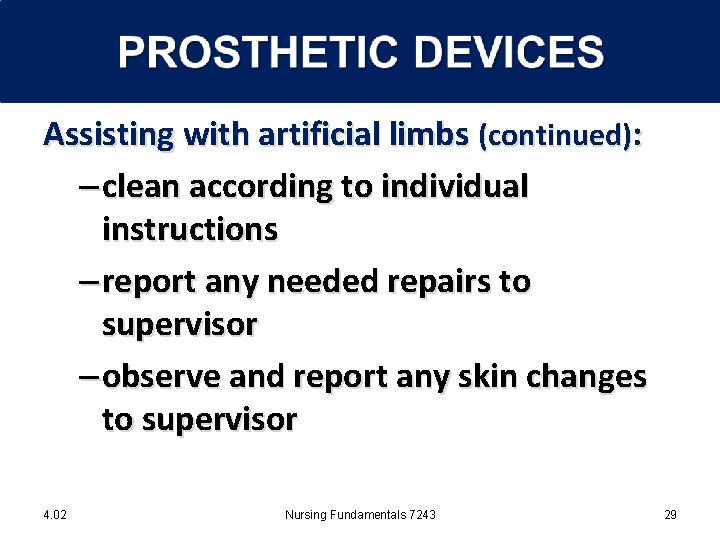 PROSTHETIC DEVICES

Assisting with artificial limbs (continued):

– clean according to individual instructions

– report any needed repairs to supervisor

– observe and report any skin changes to supervisor

4.02

Nursing Fundamentals 7243

29